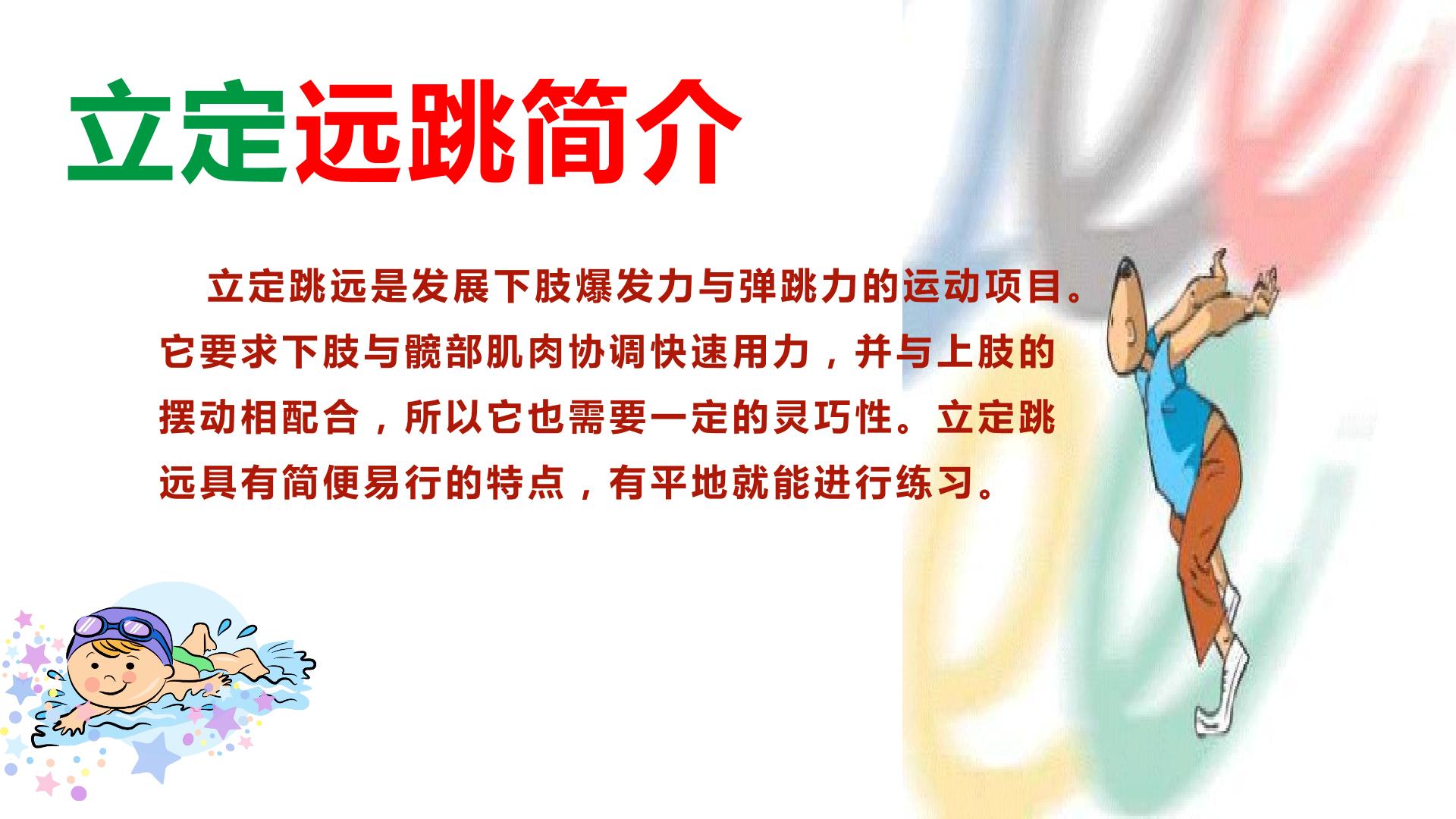 立定远跳简介

立定跳远是发展下肢爆发力与弹跳力的运动项目。它要求下肢与髋部肌肉协调快速用力，并与上肢的摆动相配合，所以它也需要一定的灵巧性。立定跳远具有简便易行的特点，有平地就能进行练习。